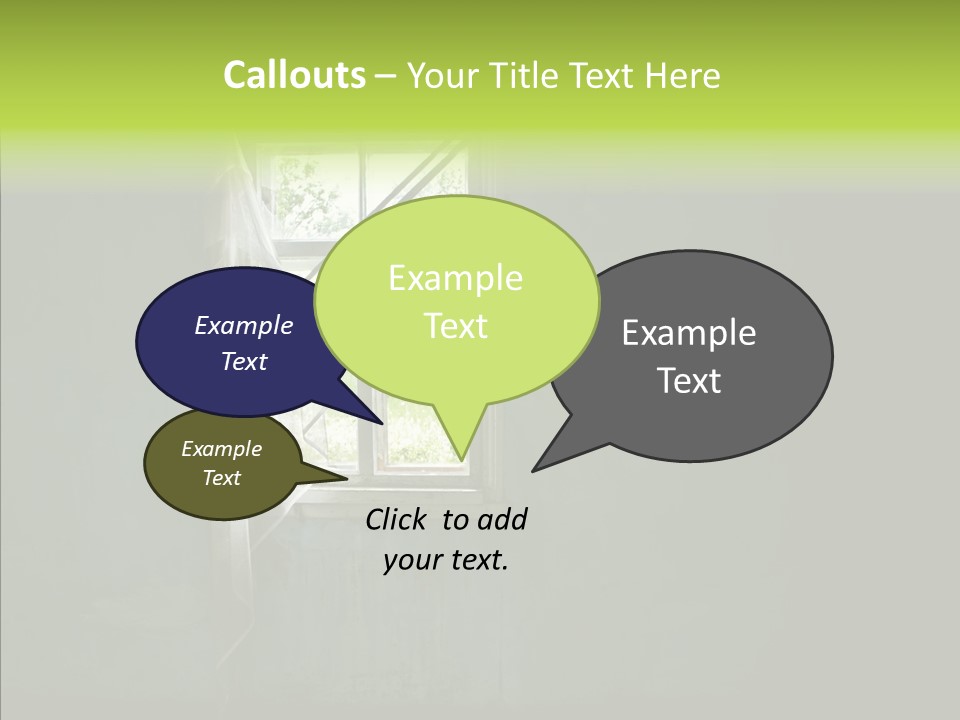 Callouts – Your Title Text Here

Example Text

Example Text

Example Text

Example Text

Click to add your text.